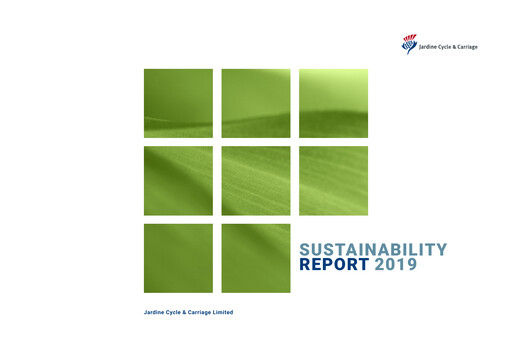 Jardine Cycle & Carriage

SUSTAINABILITY
REPORT 2019

Jardine Cycle & Carriage Limited